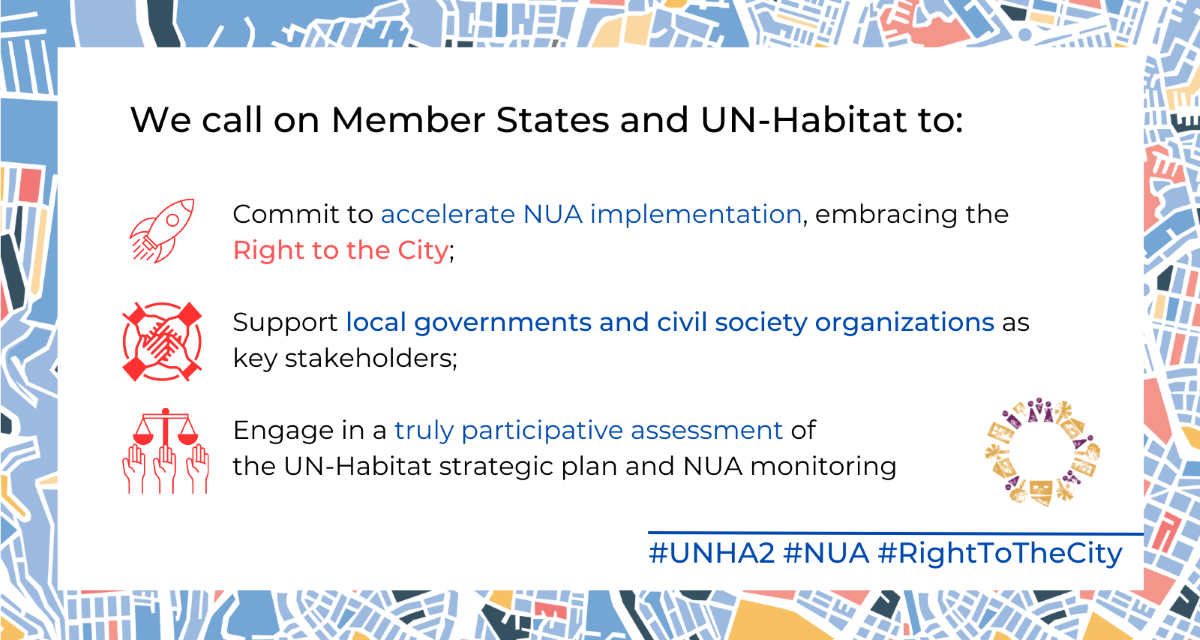 We call on Member States and UN-Habitat to:

Commit to accelerate NUA implementation, embracing the Right to the City;

Support local governments and civil society organizations as key stakeholders;

Engage in a truly participative assessment of the UN-Habitat strategic plan and NUA monitoring

#UNHA2 #NUA #RightToTheCity